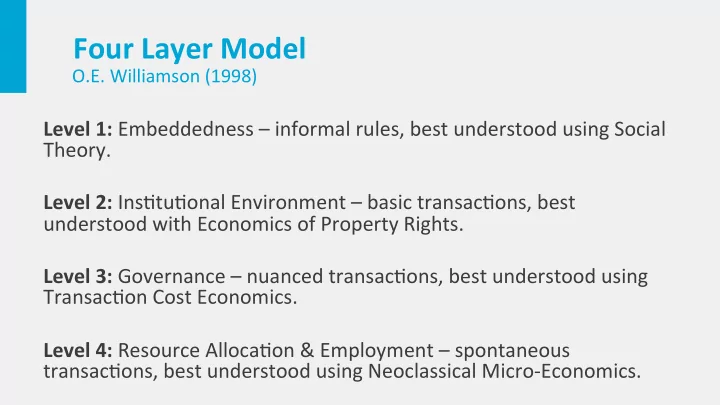 Four Layer Model
O.E. Williamson (1998)

Level 1: Embeddedness – informal rules, best understood using Social Theory.

Level 2: Institutional Environment – basic transactions, best understood with Economics of Property Rights.

Level 3: Governance – nuanced transactions, best understood using Transaction Cost Economics.

Level 4: Resource Allocation & Employment – spontaneous transactions, best understood using Neoclassical Micro-Economics.